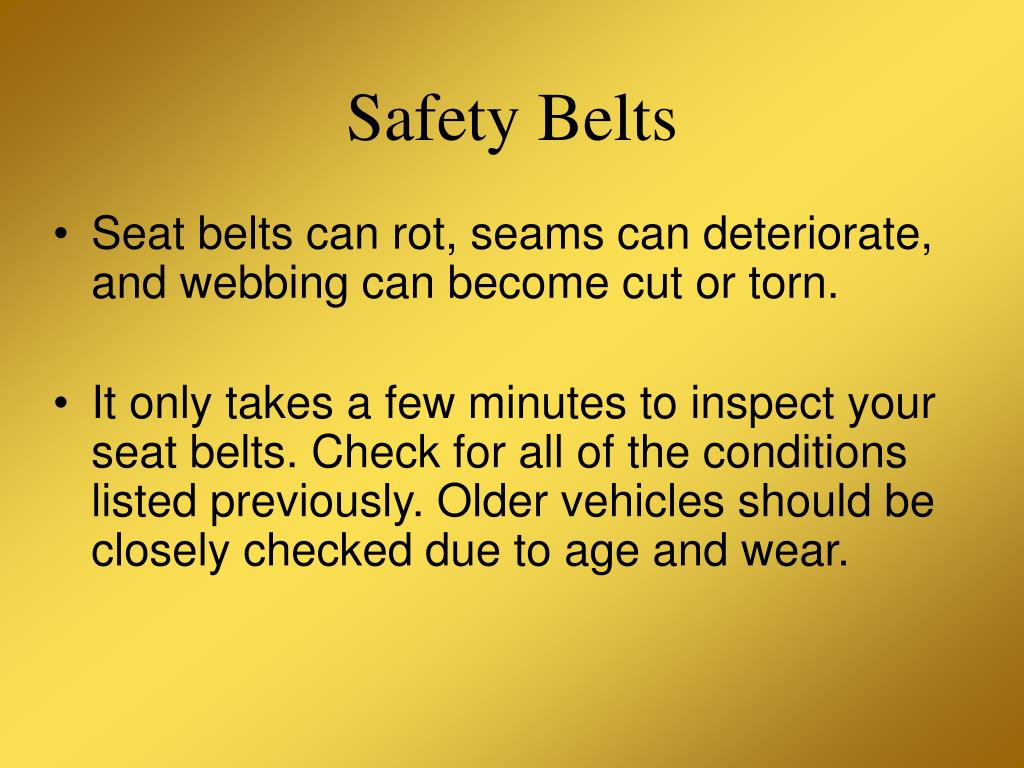 Safety Belts

• Seat belts can rot, seams can deteriorate, and webbing can become cut or torn.

• It only takes a few minutes to inspect your seat belts. Check for all of the conditions listed previously. Older vehicles should be closely checked due to age and wear.